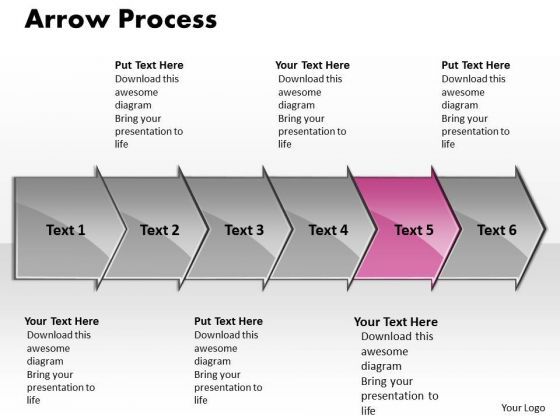 Arrow Process

Put Text Here
Download this awesome diagram
Bring your presentation to life

Your Text Here
Download this awesome diagram
Bring your presentation to life

Put Text Here
Download this awesome diagram
Bring your presentation to life

Text 1
Text 2
Text 3
Text 4
Text 5
Text 6

Your Text Here
Download this awesome diagram
Bring your presentation to life

Put Text Here
Download this awesome diagram
Bring your presentation to life

Your Text Here
Download this awesome diagram
Bring your presentation to life

Your Logo